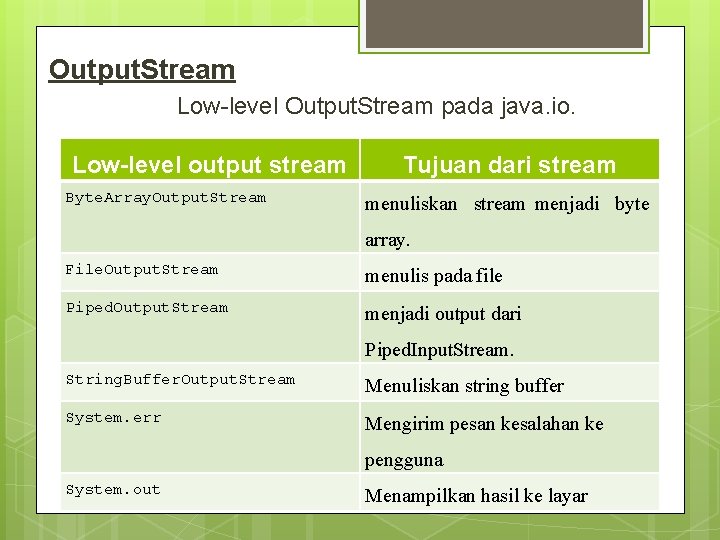 OutputStream

Low-level OutputStream pada java.io.

| Low-level output stream | Tujuan dari stream |
|---|---|
| ByteArrayOutputStream | menuliskan stream menjadi byte array. |
| FileOutputStream | menulis pada file |
| PipedOutputStream | menjadi output dari PipedInputStream. |
| StringBufferOutputStream | Menuliskan string buffer |
| System.err | Mengirim pesan kesalahan ke pengguna |
| System.out | Menampilkan hasil ke layar |